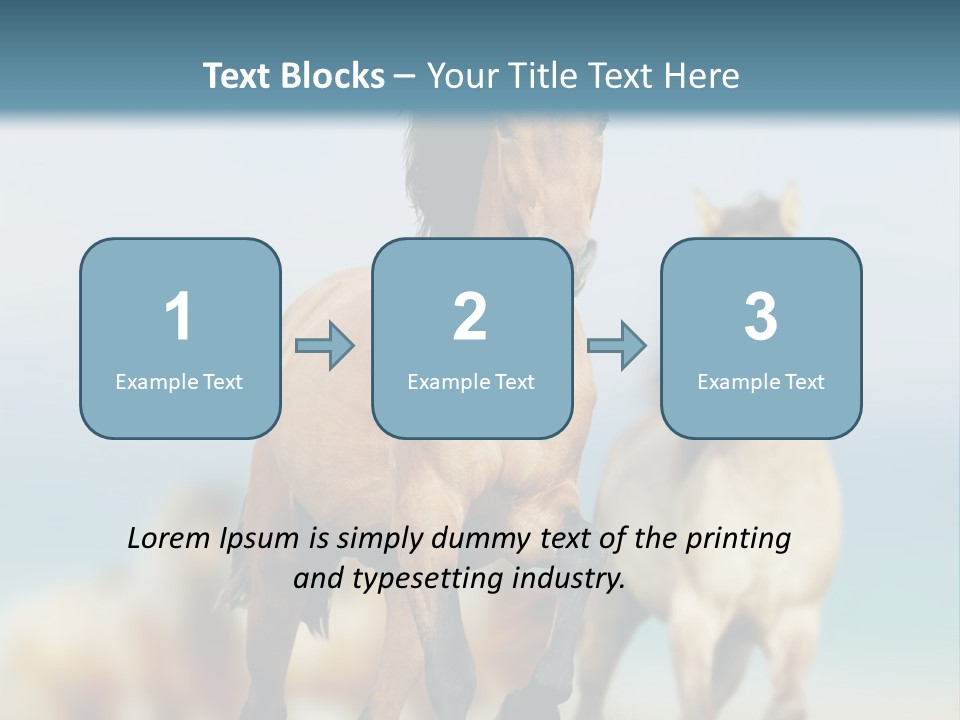 Text Blocks – Your Title Text Here

1
Example Text

2
Example Text

3
Example Text

Lorem Ipsum is simply dummy text of the printing and typesetting industry.